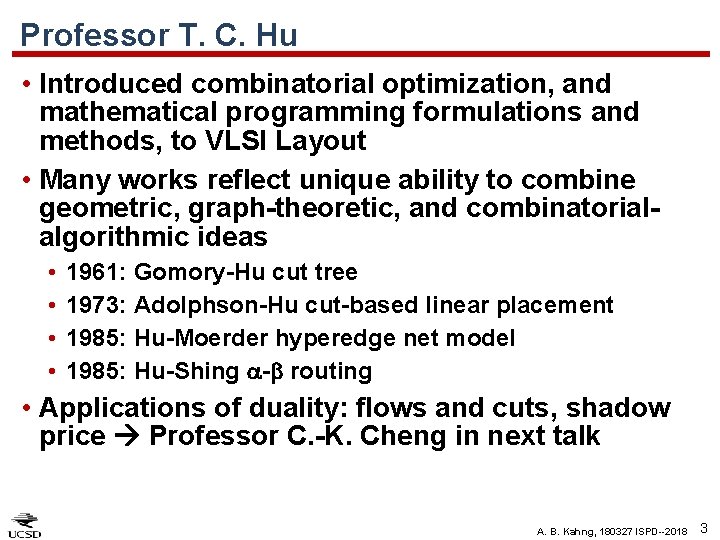 Professor T. C. Hu

• Introduced combinatorial optimization, and mathematical programming formulations and methods, to VLSI Layout

• Many works reflect unique ability to combine geometric, graph-theoretic, and combinatorial-algorithmic ideas

• 1961: Gomory-Hu cut tree

• 1973: Adolphson-Hu cut-based linear placement

• 1985: Hu-Moerder hyperedge net model

• 1985: Hu-Shing $\alpha$-$\beta$ routing

• Applications of duality: flows and cuts, shadow price → Professor C.-K. Cheng in next talk

UCSD

A. B. Kahng, 180327 ISPD--2018 3